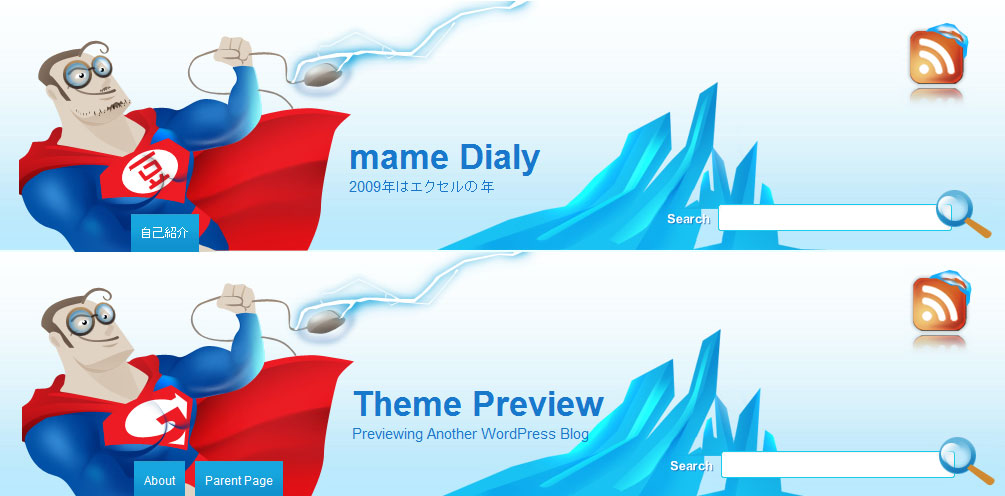 豆

mame Dialy

2009年はエクセルの 年

自己紹介

Search

G

Theme Preview

Previewing Another WordPress Blog

About

Parent Page

Search